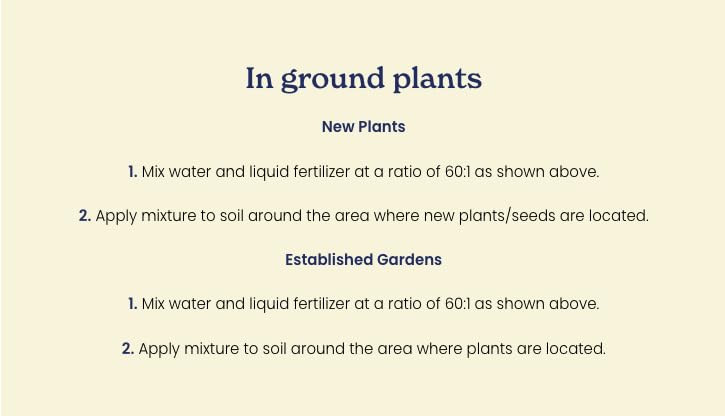 In ground plants

New Plants

1. Mix water and liquid fertilizer at a ratio of 60:1 as shown above.

2. Apply mixture to soil around the area where new plants/seeds are located.

Established Gardens

1. Mix water and liquid fertilizer at a ratio of 60:1 as shown above.

2. Apply mixture to soil around the area where plants are located.